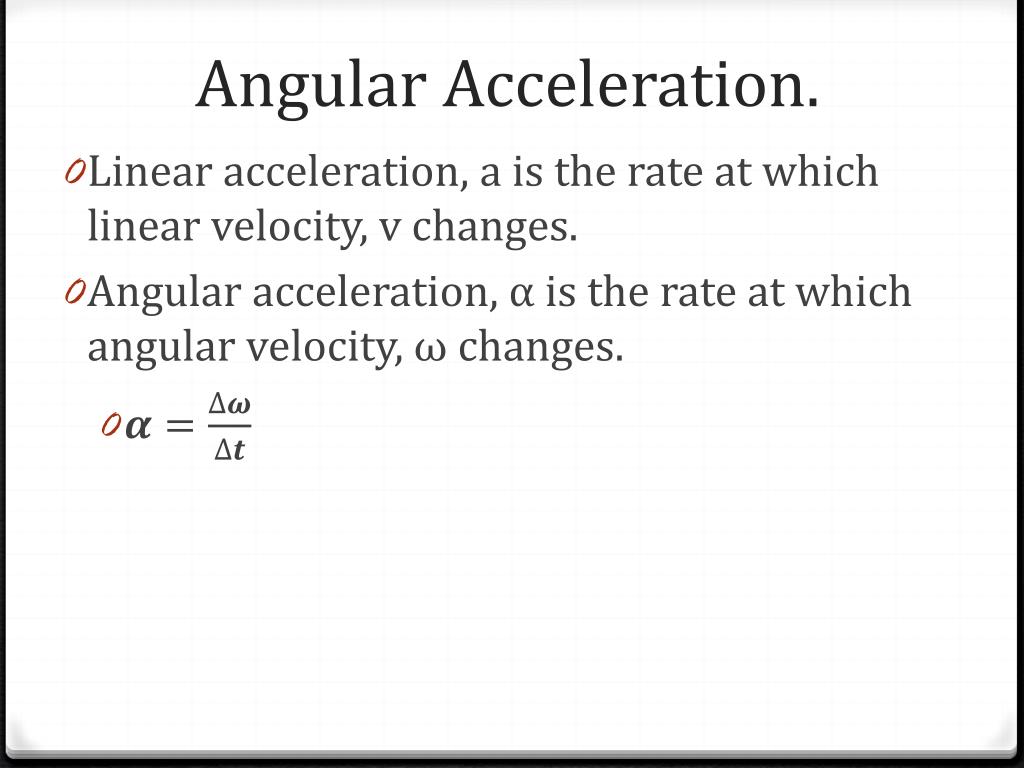 Angular Acceleration.

Linear acceleration, a is the rate at which linear velocity, v changes.

Angular acceleration, α is the rate at which angular velocity, ω changes.

$\alpha = \frac{\Delta\omega}{\Delta t}$